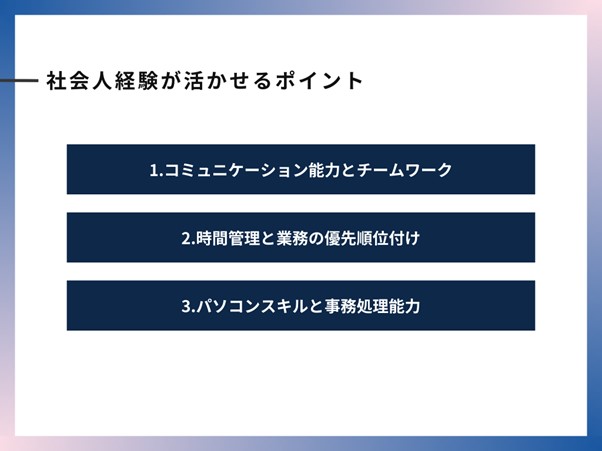 社会人経験が活かせるポイント

1.コミュニケーション能力とチームワーク

2.時間管理と業務の優先順位付け

3.パソコンスキルと事務処理能力